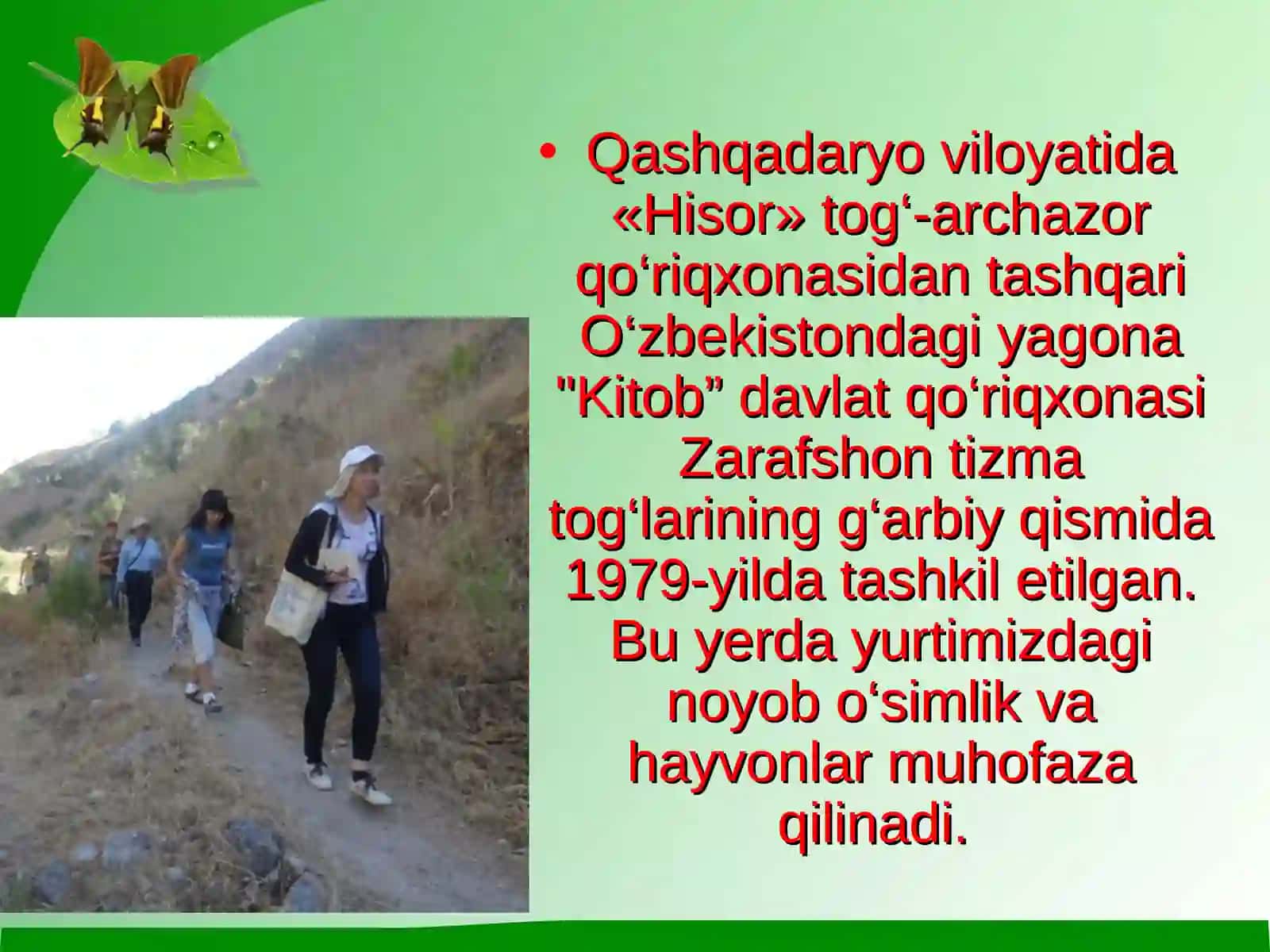 • Qashqadaryo viloyatida «Hisor» tog‘-archazor qo‘riqxonasidan tashqari O‘zbekistondagi yagona "Kitob” davlat qo‘riqxonasi Zarafshon tizma tog‘larining g‘arbiy qismida 1979-yilda tashkil etilgan. Bu yerda yurtimizdagi noyob o‘simlik va hayvonlar muhofaza qilinadi.